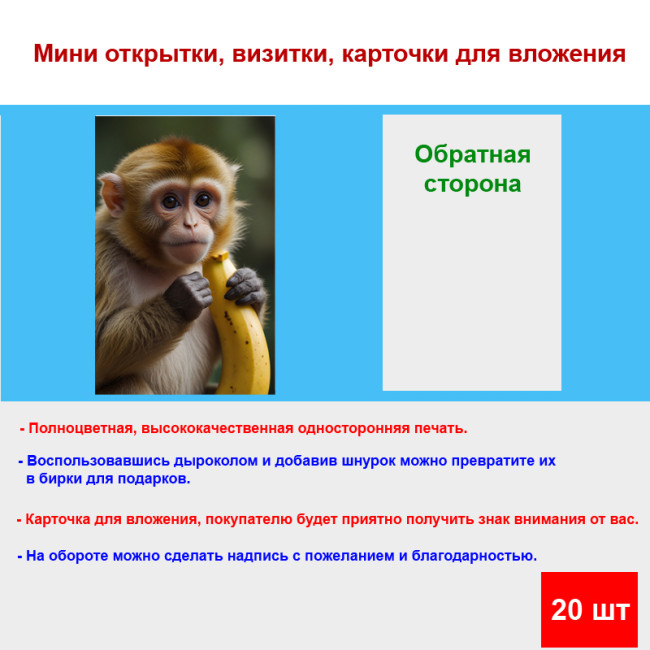 Мини открытки, визитки, карточки для вложения

Обратная сторона

- Полноцветная, высококачественная односторонняя печать.

- Воспользовавшись дыроколом и добавив шнурок можно превратите их в бирки для подарков.

- Карточка для вложения, покупателю будет приятно получить знак внимания от вас.

- На обороте можно сделать надпись с пожеланием и благодарностью.

20 шт